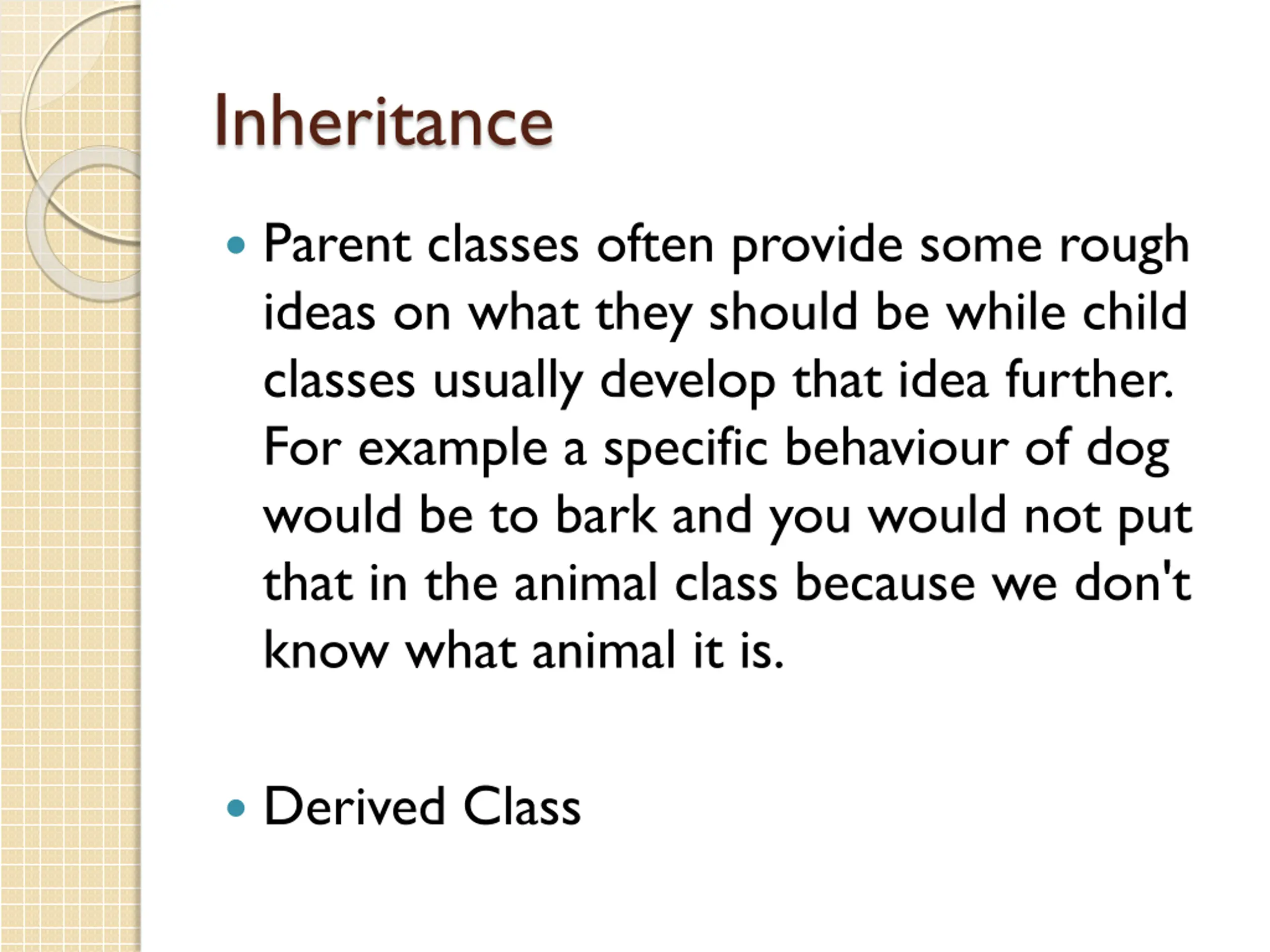 Inheritance

• Parent classes often provide some rough ideas on what they should be while child classes usually develop that idea further. For example a specific behaviour of dog would be to bark and you would not put that in the animal class because we don't know what animal it is.

• Derived Class